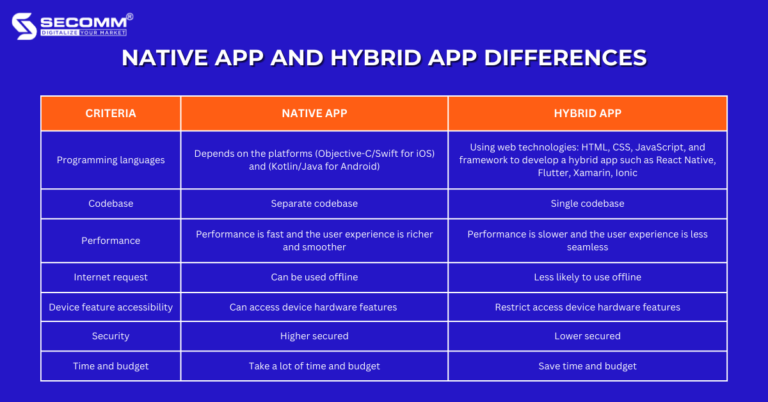 SECOMM®
DIGITALIZE YOUR MARKET

NATIVE APP AND HYBRID APP DIFFERENCES

| CRITERIA | NATIVE APP | HYBRID APP |
|---|---|---|
| Programming languages | Depends on the platforms (Objective-C/Swift for iOS) and (Kotlin/Java for Android) | Using web technologies: HTML, CSS, JavaScript, and framework to develop a hybrid app such as React Native, Flutter, Xamarin, Ionic |
| Codebase | Separate codebase | Single codebase |
| Performance | Performance is fast and the user experience is richer and smoother | Performance is slower and the user experience is less seamless |
| Internet request | Can be used offline | Less likely to use offline |
| Device feature accessibility | Can access device hardware features | Restrict access device hardware features |
| Security | Higher secured | Lower secured |
| Time and budget | Take a lot of time and budget | Save time and budget |